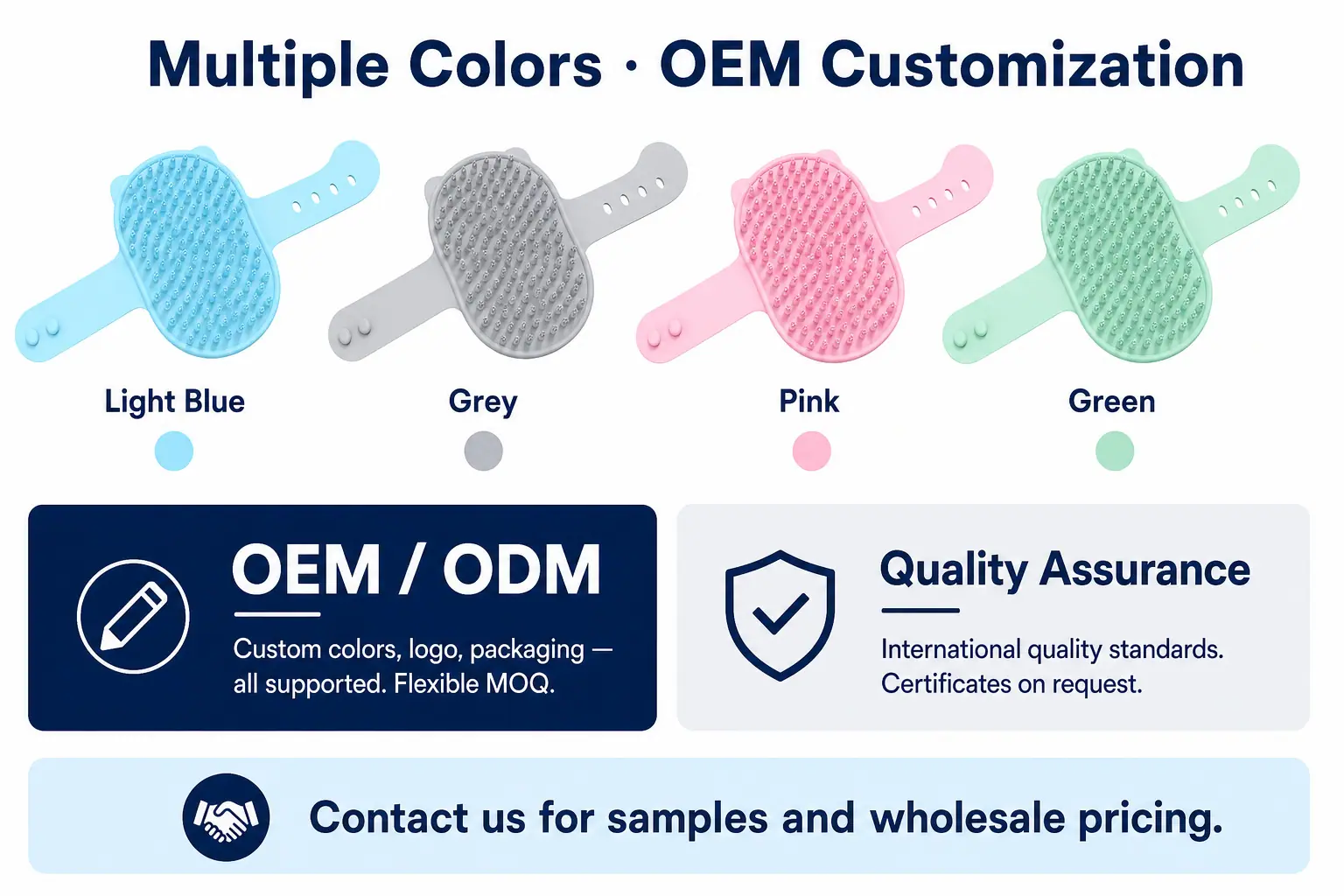 Multiple Colors · OEM Customization

Light Blue

Grey

Pink

Green

OEM / ODM

Custom colors, logo, packaging — all supported. Flexible MOQ.

Quality Assurance

International quality standards. Certificates on request.

Contact us for samples and wholesale pricing.